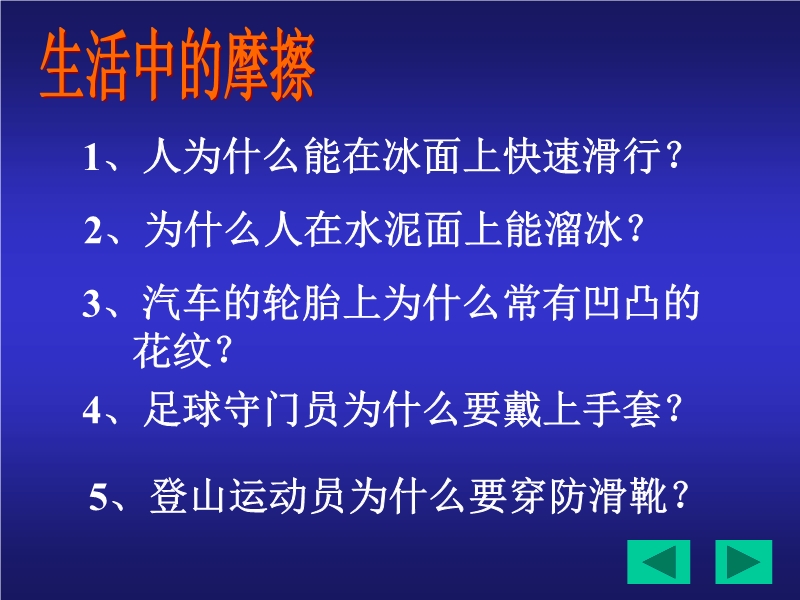 生活中的摩擦

1、人为什么能在冰面上快速滑行？

2、为什么人在水泥面上能溜冰？

3、汽车的轮胎上为什么常有凹凸的花纹？

4、足球守门员为什么要戴上手套？

5、登山运动员为什么要穿防滑靴？